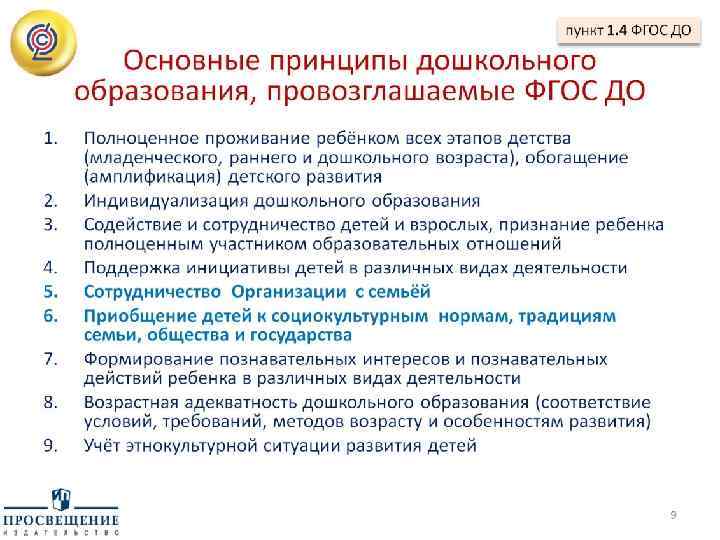 пункт 1.4 ФГОС ДО

Основные принципы дошкольного образования, провозглашаемые ФГОС ДО

1. Полноценное проживание ребёнком всех этапов детства (младенческого, раннего и дошкольного возраста), обогащение (амплификация) детского развития
2. Индивидуализация дошкольного образования
3. Содействие и сотрудничество детей и взрослых, признание ребенка полноценным участником образовательных отношений
4. Поддержка инициативы детей в различных видах деятельности
5. Сотрудничество Организации с семьёй
6. Приобщение детей к социокультурным нормам, традициям семьи, общества и государства
7. Формирование познавательных интересов и познавательных действий ребенка в различных видах деятельности
8. Возрастная адекватность дошкольного образования (соответствие условий, требований, методов возрасту и особенностям развития)
9. Учёт этнокультурной ситуации развития детей

ПРОСВЕЩЕНИЕ
ИЗДАТЕЛЬСТВО

9